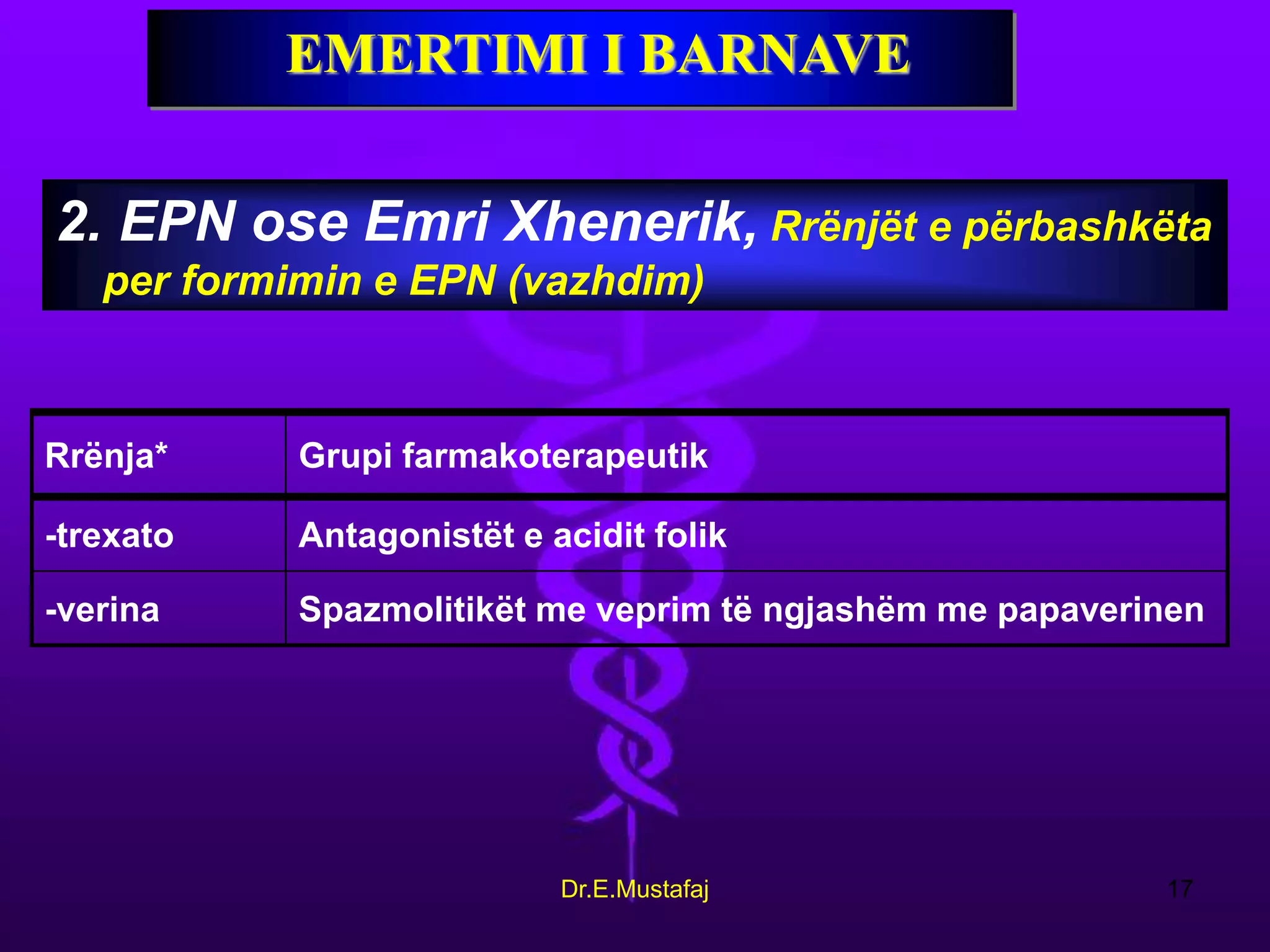 EMERTIMI I BARNAVE

2. EPN ose Emri Xhenerik, Rrënjët e përbashkëta per formimin e EPN (vazhdim)

| Rrënja* | Grupi farmakoterapeutik |
|---|---|
| -trexato | Antagonistët e acidit folik |
| -verina | Spazmolitikët me veprim të ngjashëm me papaverinen |

Dr.E.Mustafaj

17